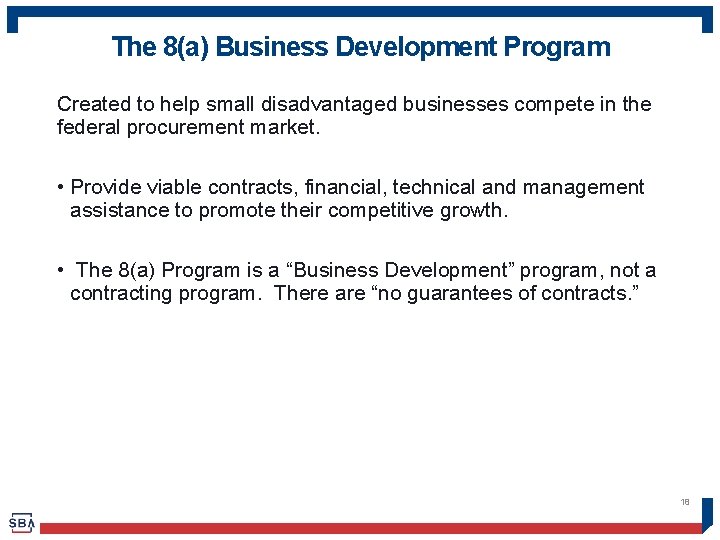 The 8(a) Business Development Program

Created to help small disadvantaged businesses compete in the federal procurement market.

• Provide viable contracts, financial, technical and management assistance to promote their competitive growth.

• The 8(a) Program is a “Business Development” program, not a contracting program. There are “no guarantees of contracts.”

18

SBA